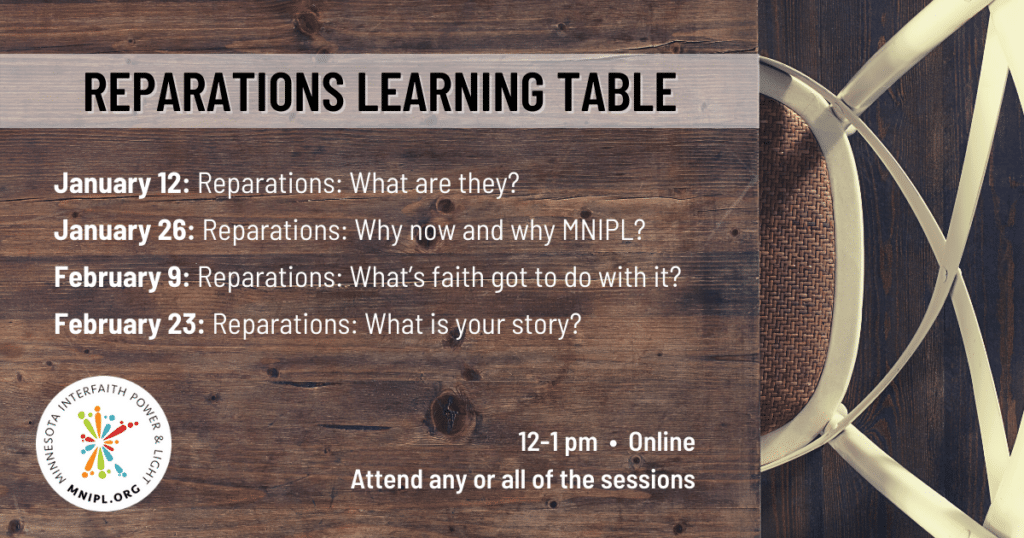 REPARATIONS LEARNING TABLE

January 12: Reparations: What are they?

January 26: Reparations: Why now and why MNIPL?

February 9: Reparations: What's faith got to do with it?

February 23: Reparations: What is your story?

MINNESOTA INTERFAITH POWER & LIGHT
MNIPL.ORG

12-1 pm • Online
Attend any or all of the sessions